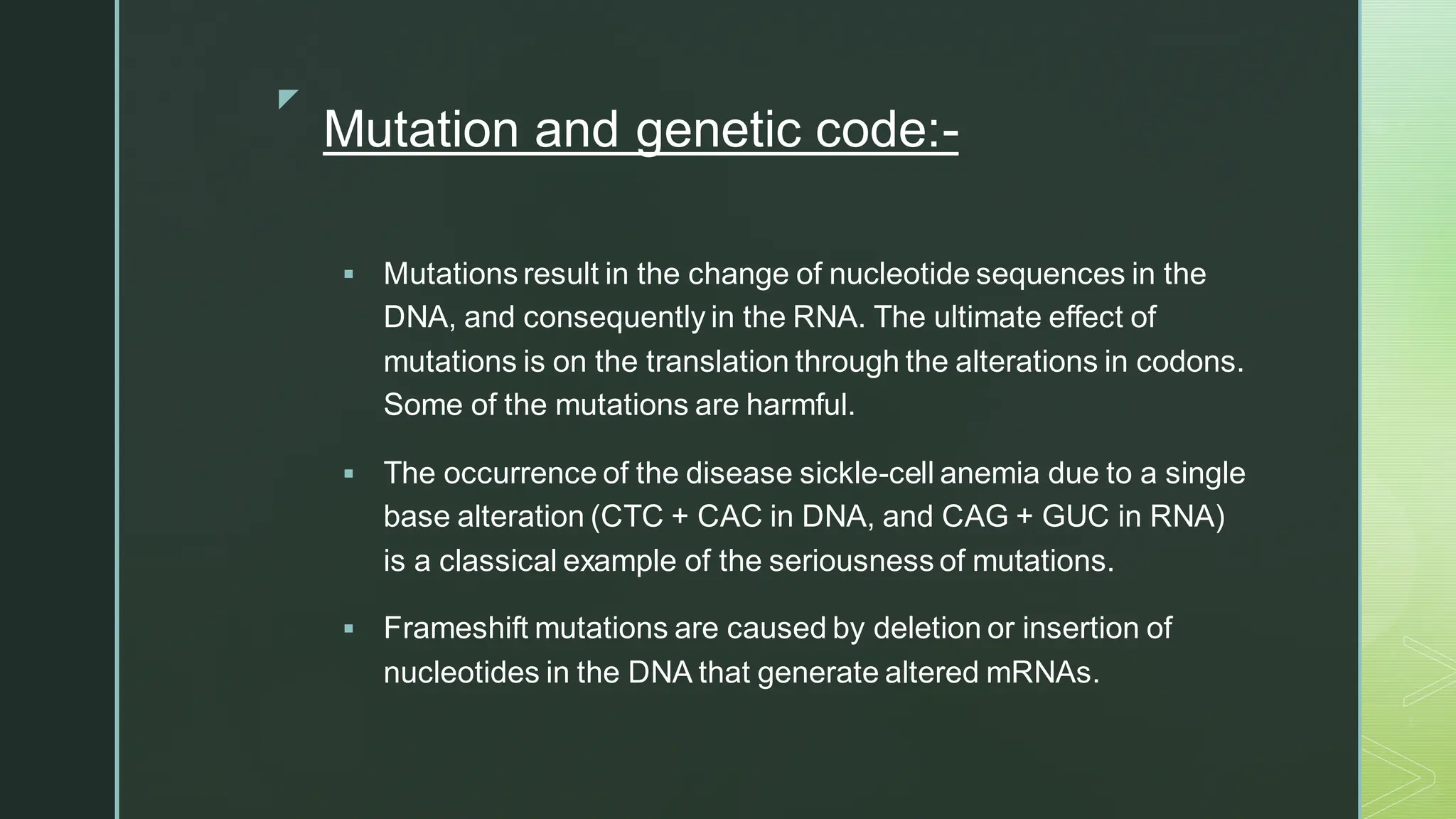 Mutation and genetic code:-

▪ Mutations result in the change of nucleotide sequences in the DNA, and consequently in the RNA. The ultimate effect of mutations is on the translation through the alterations in codons. Some of the mutations are harmful.

▪ The occurrence of the disease sickle-cell anemia due to a single base alteration (CTC + CAC in DNA, and CAG + GUC in RNA) is a classical example of the seriousness of mutations.

▪ Frameshift mutations are caused by deletion or insertion of nucleotides in the DNA that generate altered mRNAs.